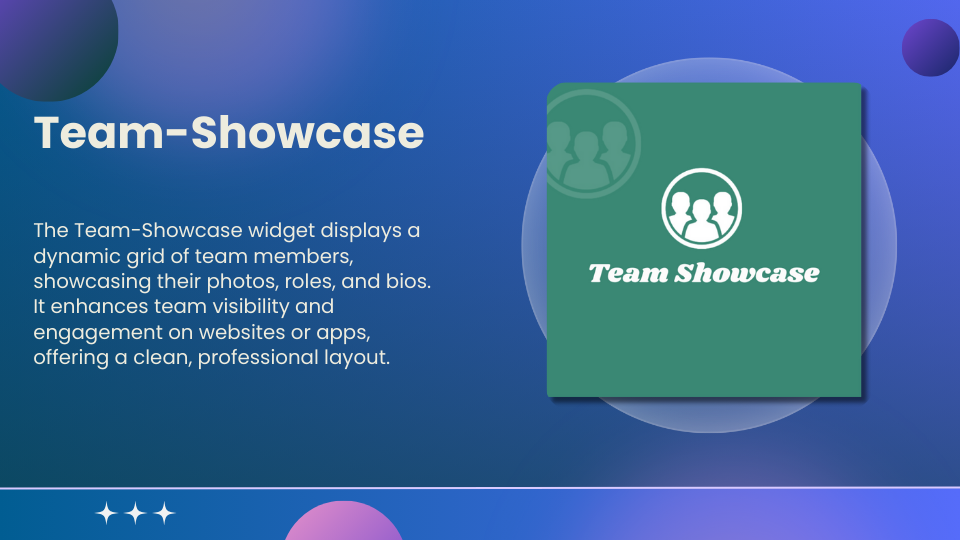 Team-Showcase

The Team-Showcase widget displays a dynamic grid of team members, showcasing their photos, roles, and bios. It enhances team visibility and engagement on websites or apps, offering a clean, professional layout.

Team Showcase